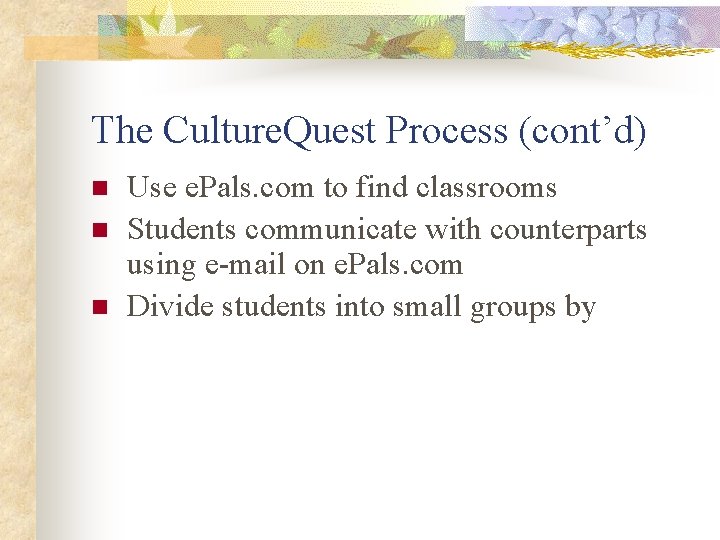 The CultureQuest Process (cont’d)

- Use ePals.com to find classrooms
- Students communicate with counterparts using e-mail on ePals.com
- Divide students into small groups by